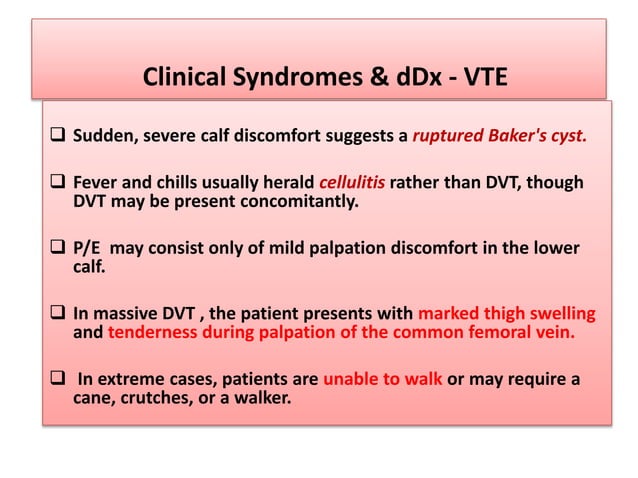 Clinical Syndromes & dDx - VTE

❑ Sudden, severe calf discomfort suggests a ruptured Baker's cyst.

❑ Fever and chills usually herald cellulitis rather than DVT, though DVT may be present concomitantly.

❑ P/E may consist only of mild palpation discomfort in the lower calf.

❑ In massive DVT , the patient presents with marked thigh swelling and tenderness during palpation of the common femoral vein.

❑ In extreme cases, patients are unable to walk or may require a cane, crutches, or a walker.